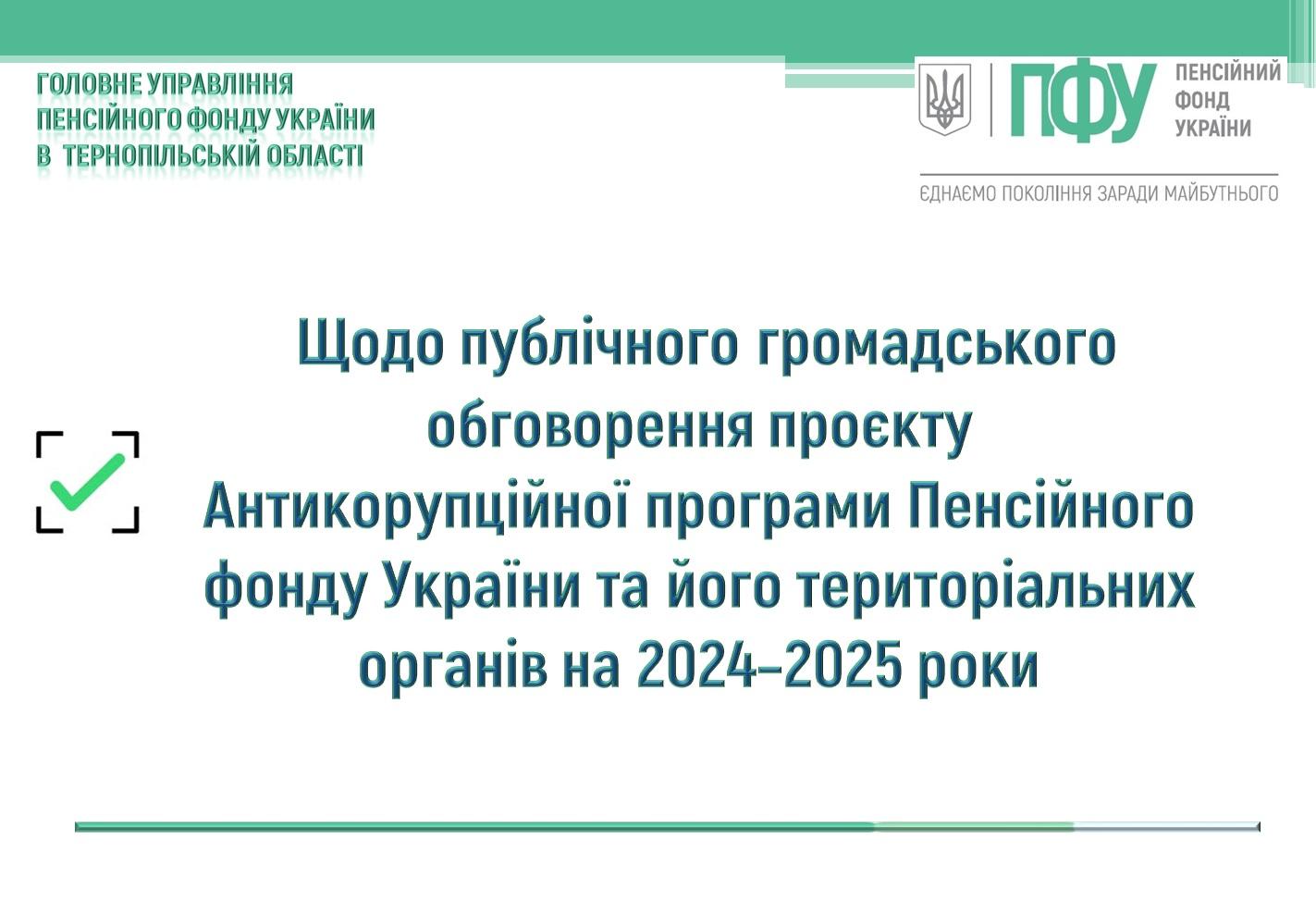 ГОЛОВНЕ УПРАВЛІННЯ
ПЕНСІЙНОГО ФОНДУ УКРАЇНИ
В ТЕРНОПІЛЬСЬКІЙ ОБЛАСТІ

ПФУ ПЕНСІЙНИЙ ФОНД УКРАЇНИ

ЄДНАЄМО ПОКОЛІННЯ ЗАРАДИ МАЙБУТНЬОГО

Щодо публічного громадського обговорення проєкту Антикорупційної програми Пенсійного фонду України та його територіальних органів на 2024–2025 роки